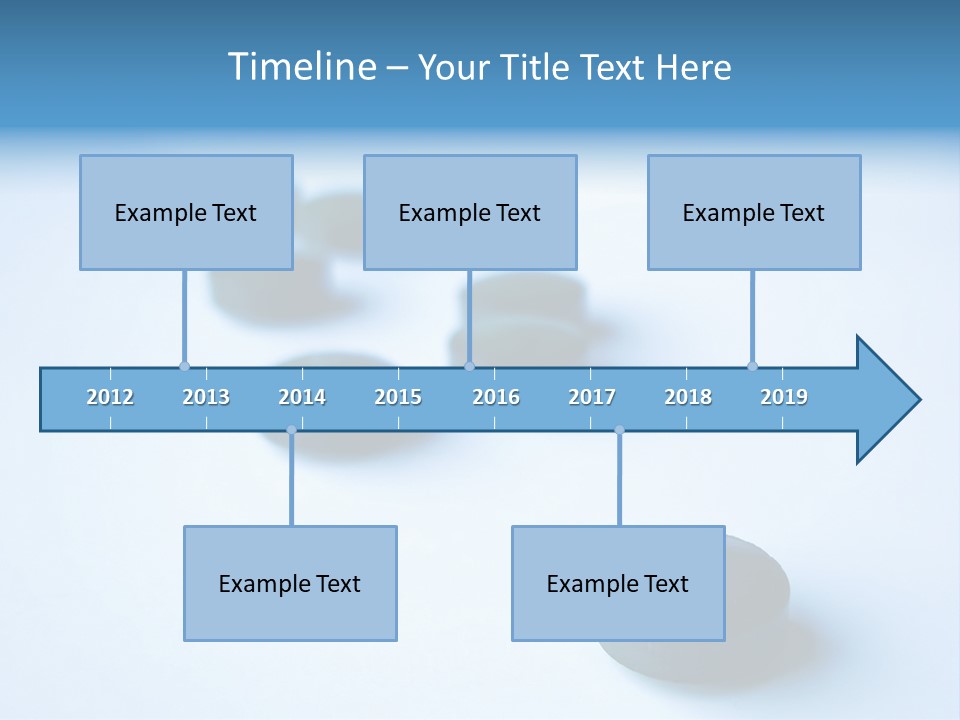 Timeline – Your Title Text Here

Example Text

Example Text

Example Text

2012 2013 2014 2015 2016 2017 2018 2019

Example Text

Example Text